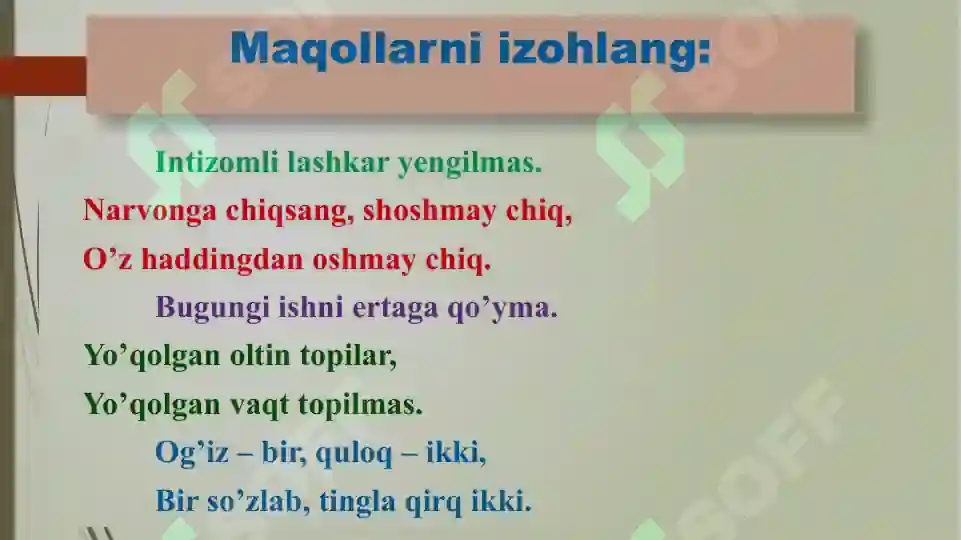 Maqollarni izohlang:

Intizomli lashkar yengilmas.

Narvonga chiqsang, shoshmay chiq,
O’z haddingdan oshmay chiq.

Bugungi ishni ertaga qo’yma.

Yo’qolgan oltin topilar,
Yo’qolgan vaqt topilmas.

Og’iz – bir, quloq – ikki,
Bir so’zlab, tingla qirq ikki.

SOFF